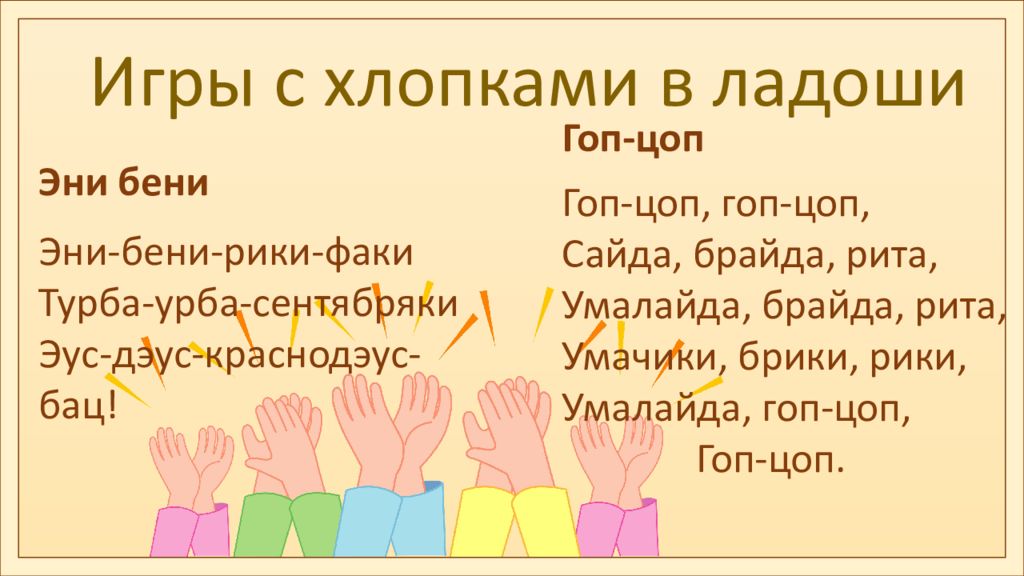 Игры с хлопками в ладоши

Эни бени

Эни-бени-рики-факи
Турба-урба-сентябряки
Эус-дэус-краснодэус-бац!

Гоп-цоп

Гоп-цоп, гоп-цоп,
Сайда, брайда, рита,
Умалайда, брайда, рита,
Умачики, брики, рики,
Умалайда, гоп-цоп,
Гоп-цоп.